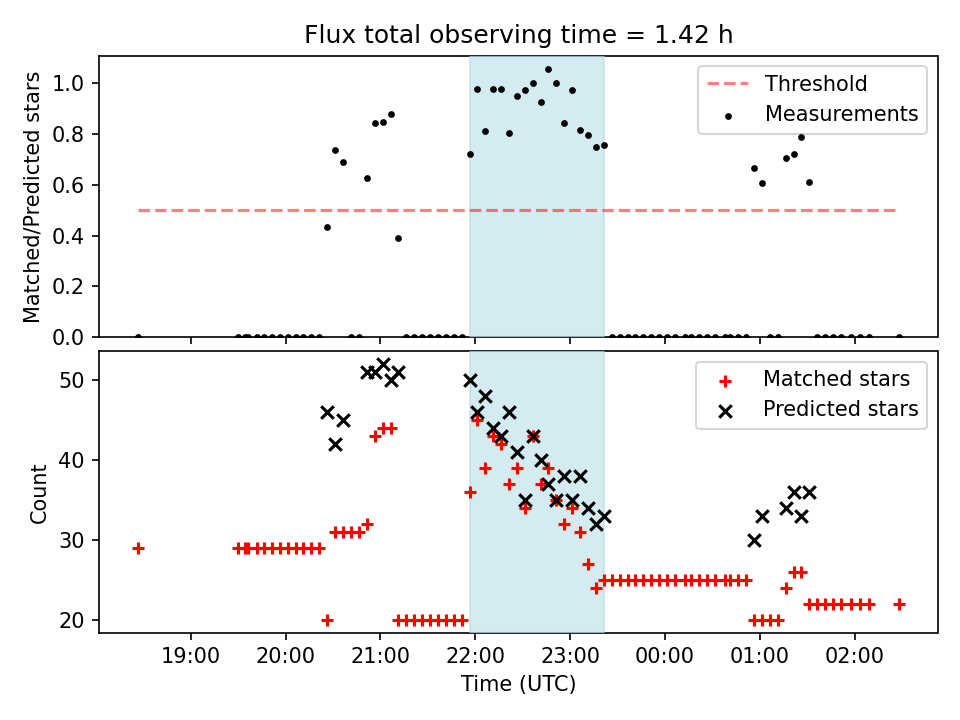 Flux total observing time = 1.42 h

Matched/Predicted stars

1.0
0.8
0.6
0.4
0.2
0.0

Threshold
Measurements

Count

50
40
30
20

Matched stars
Predicted stars

19:00 20:00 21:00 22:00 23:00 00:00 01:00 02:00

Time (UTC)